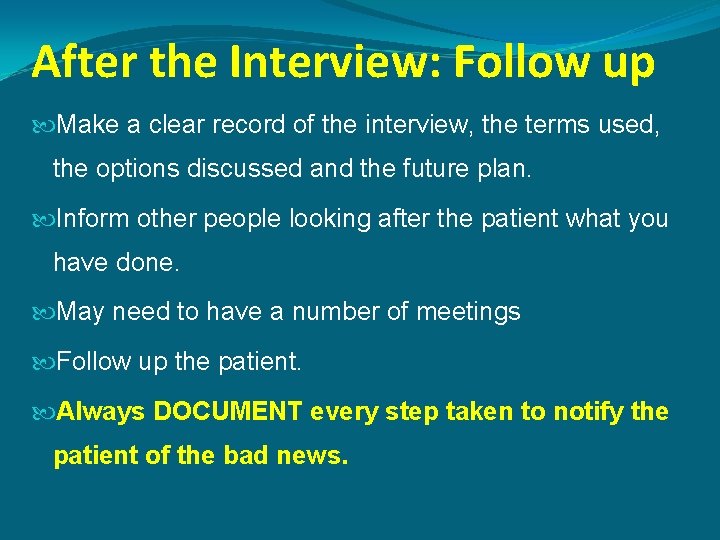 After the Interview: Follow up

Make a clear record of the interview, the terms used, the options discussed and the future plan.

Inform other people looking after the patient what you have done.

May need to have a number of meetings

Follow up the patient.

Always DOCUMENT every step taken to notify the patient of the bad news.